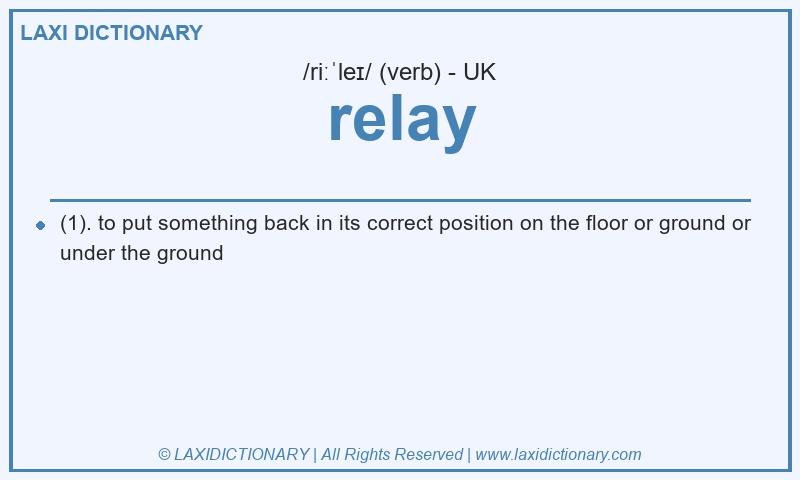 LAXI DICTIONARY

/riːˈleɪ/ (verb) - UK

relay

(1). to put something back in its correct position on the floor or ground or under the ground

© LAXIDICTIONARY | All Rights Reserved | www.laxidictionary.com